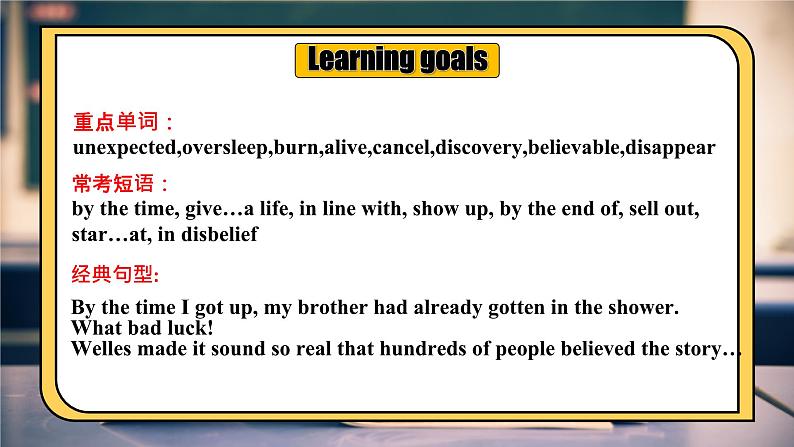 Learning goals

重点单词：
unexpected,oversleep,burn,alive,cancel,discovery,believable,disappear

常考短语：
by the time, give…a life, in line with, show up, by the end of, sell out, star…at, in disbelief

经典句型:

By the time I got up, my brother had already gotten in the shower.
What bad luck!
Welles made it sound so real that hundreds of people believed the story…